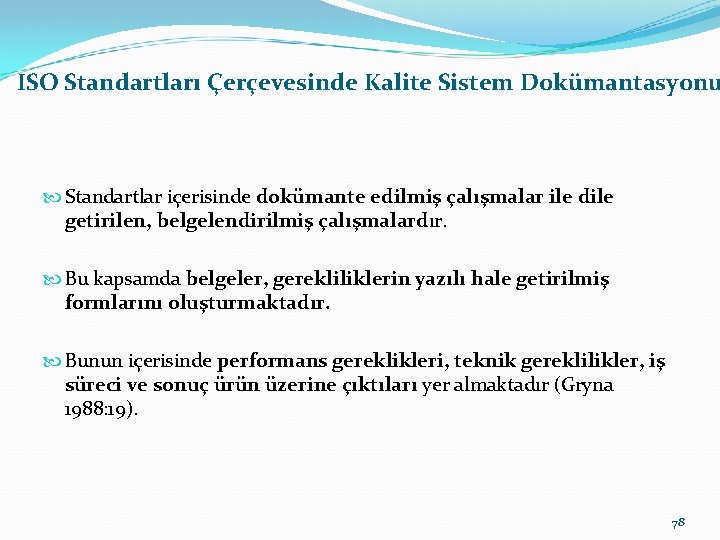 ISO Standartları Çerçevesinde Kalite Sistem Dokümantasyonu

Standartlar içerisinde dokümante edilmiş çalışmalar ile dile getirilen, belgelendirilmiş çalışmalardır.

Bu kapsamda belgeler, gerekliliklerin yazılı hale getirilmiş formlarını oluşturmaktadır.

Bunun içerisinde performans gereklikleri, teknik gereklilikler, iş süreci ve sonuç ürün üzerine çıktıları yer almaktadır (Gryna 1988:19).

78